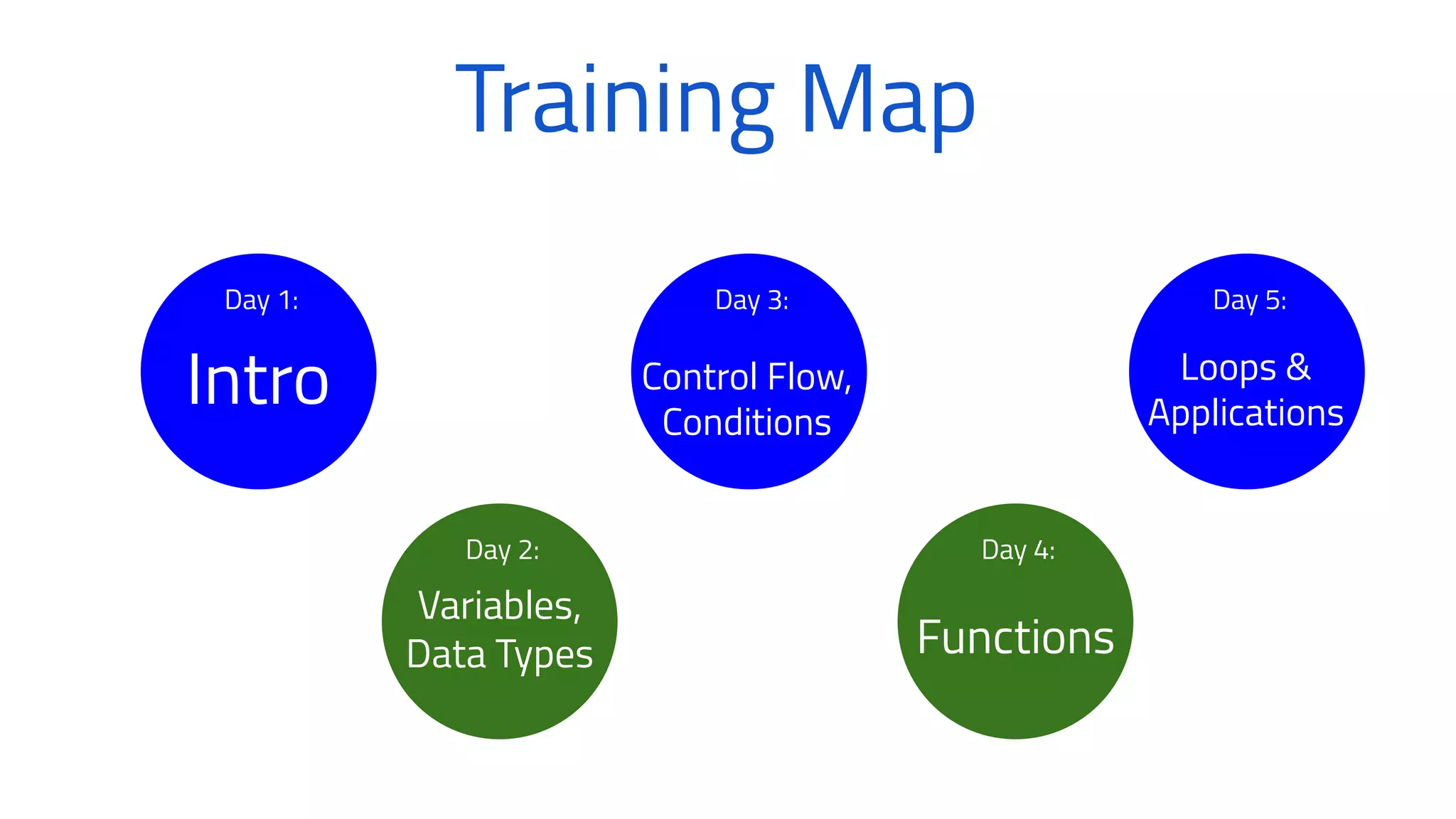 Training Map

Day 1:

Intro

Day 2:

Variables, Data Types

Day 3:

Control Flow, Conditions

Day 4:

Functions

Day 5:

Loops & Applications